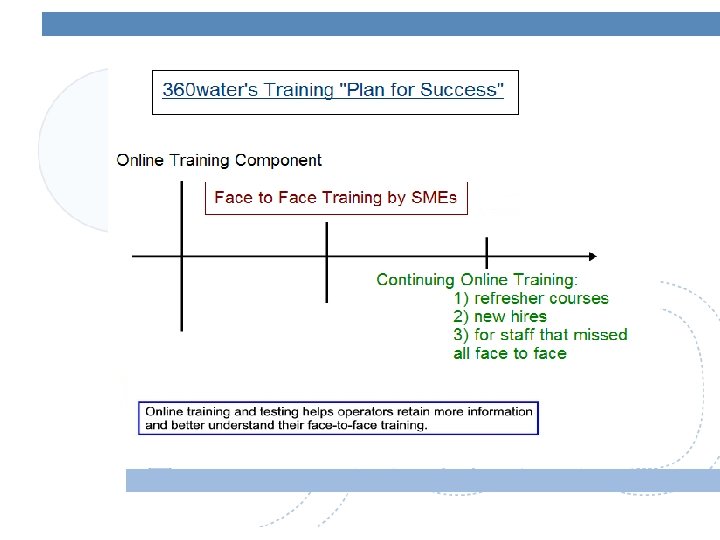 360water's Training "Plan for Success"

Online Training Component

Face to Face Training by SMEs

Continuing Online Training:
1) refresher courses
2) new hires
3) for staff that missed all face to face

Online training and testing helps operators retain more information and better understand their face-to-face training.